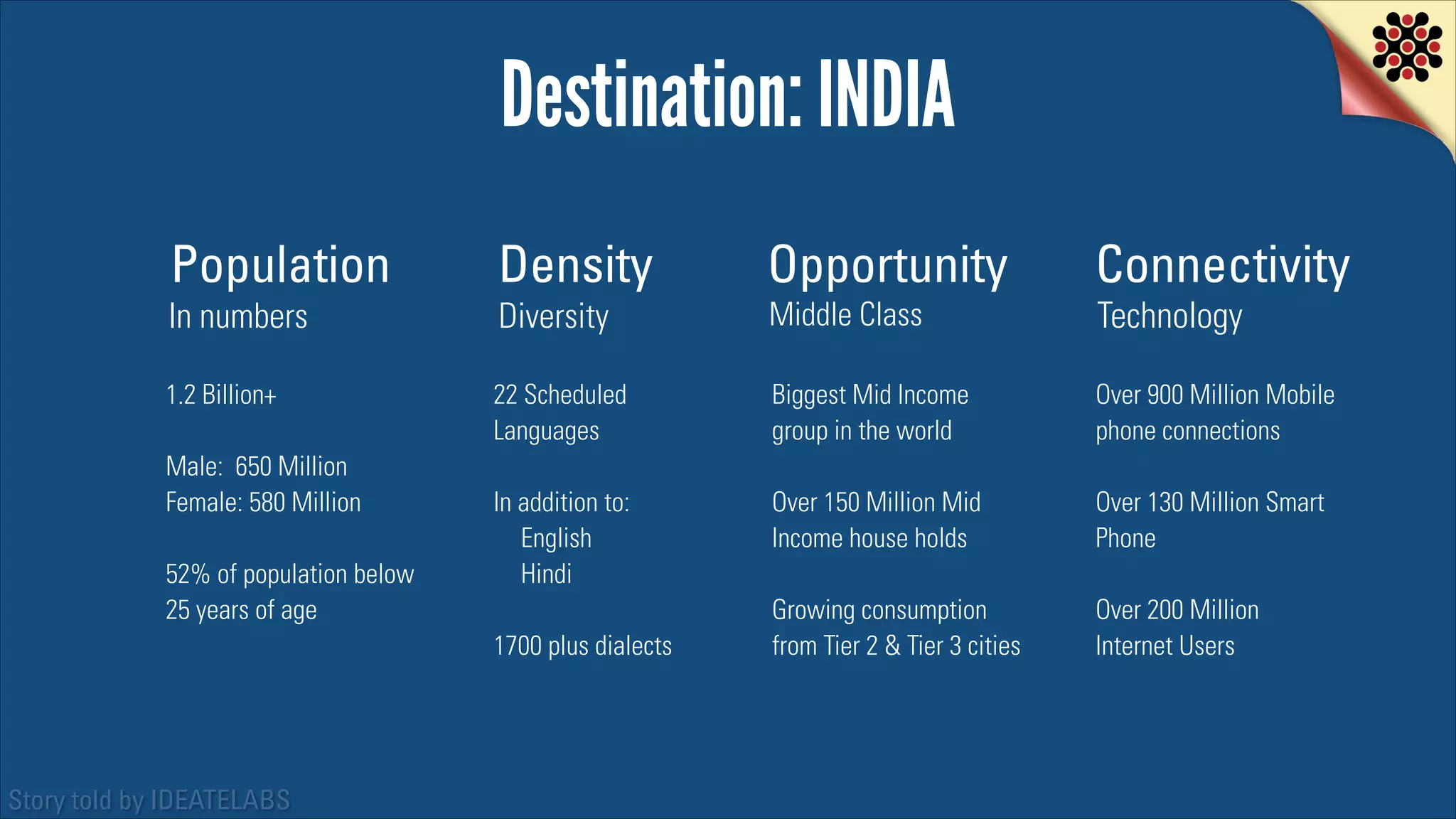 Destination: INDIA

Population
In numbers

1.2 Billion+

Male: 650 Million
Female: 580 Million

52% of population below 25 years of age

Density
Diversity

22 Scheduled Languages

In addition to:
English
Hindi

1700 plus dialects

Opportunity
Middle Class

Biggest Mid Income group in the world

Over 150 Million Mid Income house holds

Growing consumption from Tier 2 & Tier 3 cities

Connectivity
Technology

Over 900 Million Mobile phone connections

Over 130 Million Smart Phone

Over 200 Million Internet Users

Story told by IDEATELABS